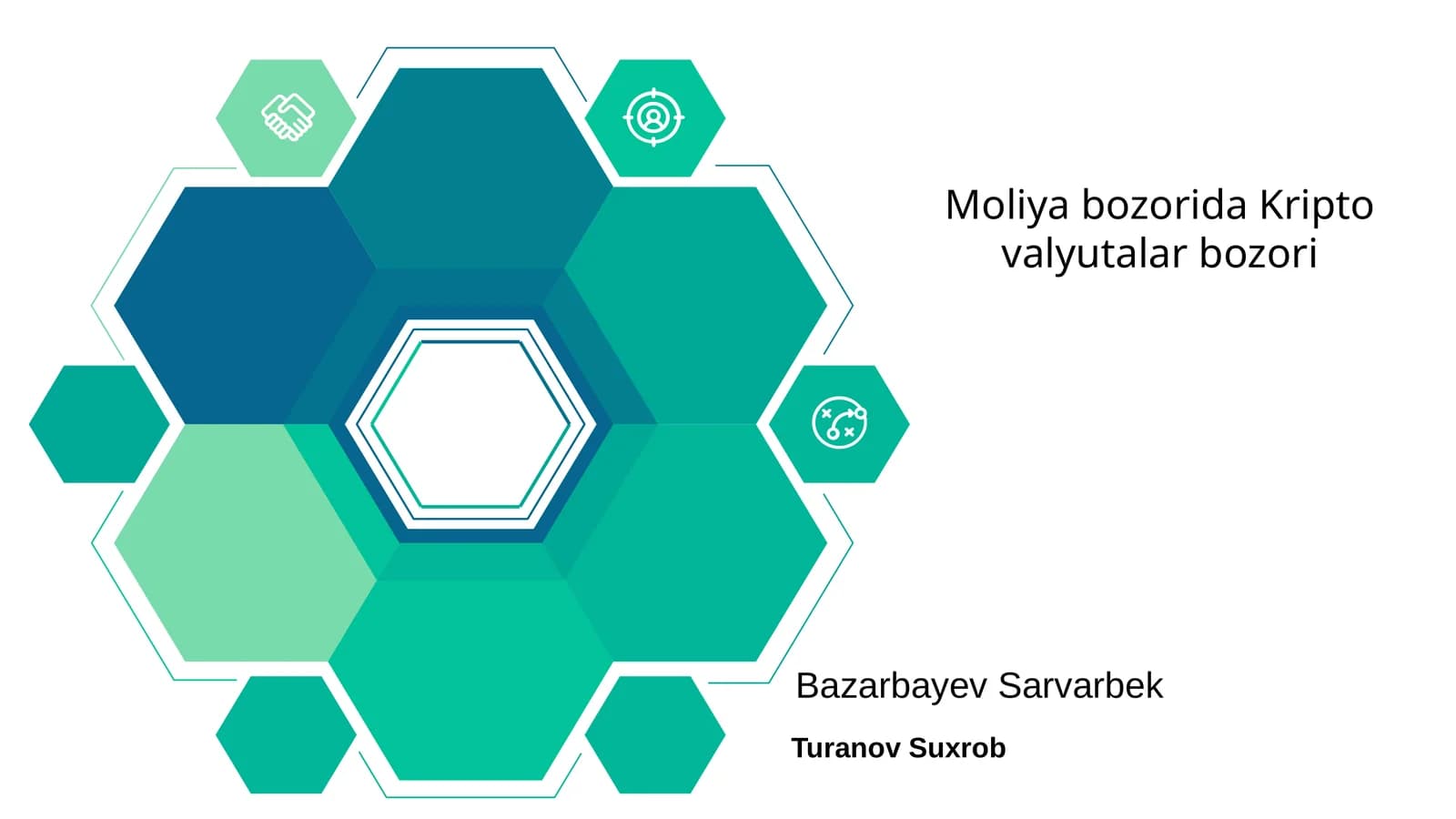 Moliya bozorida Kripto valyutalar bozori

Bazarbayev Sarvarbek

Turanov Suxrob